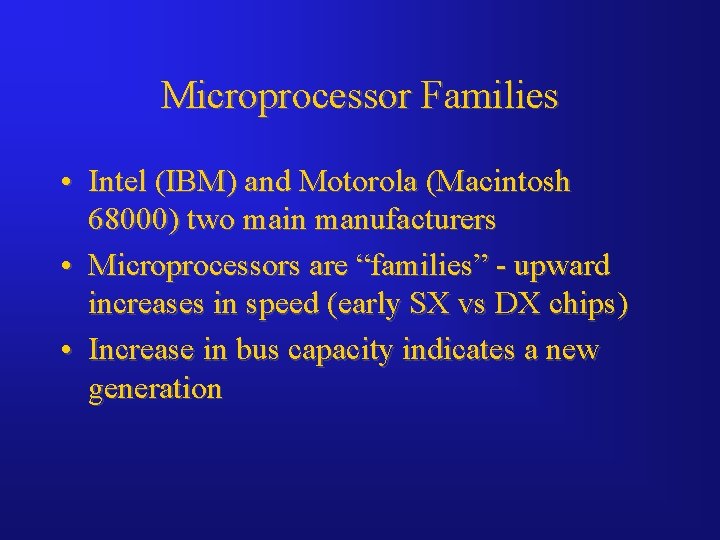 Microprocessor Families

• Intel (IBM) and Motorola (Macintosh 68000) two main manufacturers

• Microprocessors are “families” - upward increases in speed (early SX vs DX chips)

• Increase in bus capacity indicates a new generation